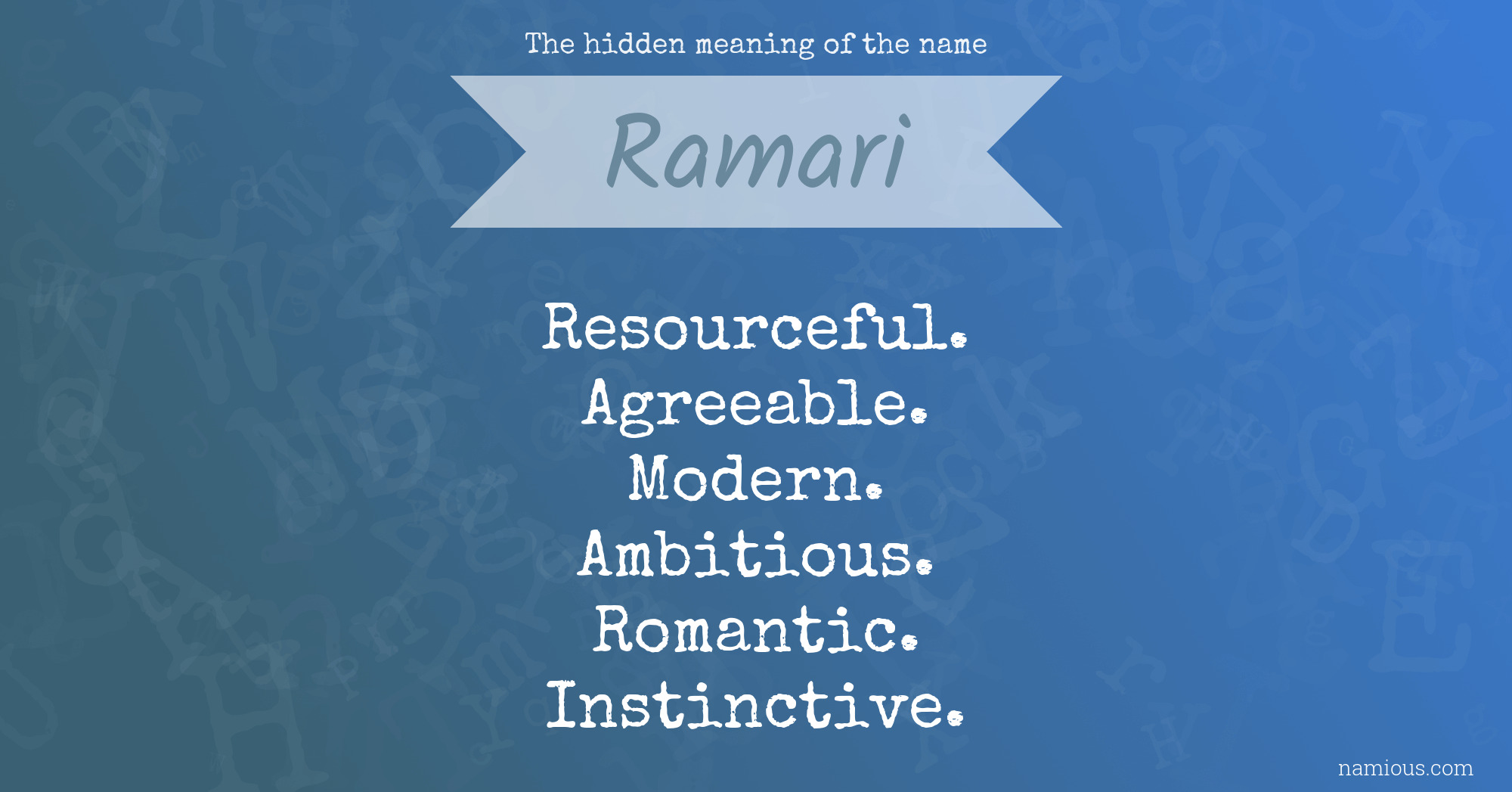 The hidden meaning of the name

Ramari

Resourceful.
Agreeable.
Modern.
Ambitious.
Romantic.
Instinctive.

namious.com